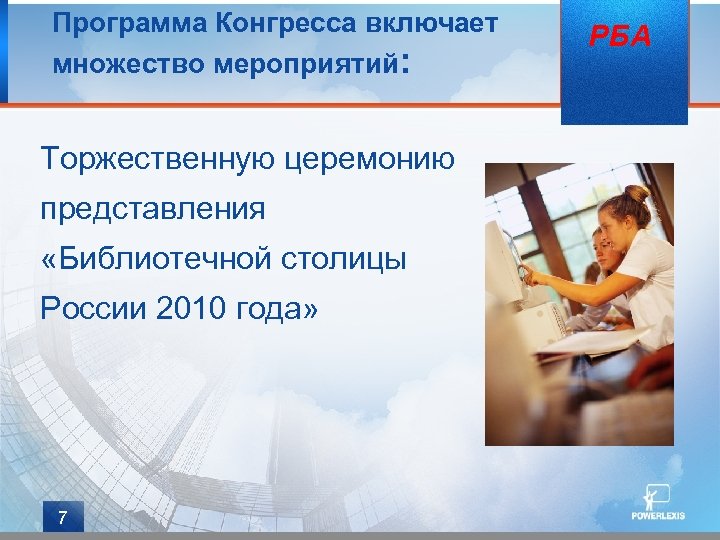 Программа Конгресса включает множество мероприятий:

РБА

Торжественную церемонию представления «Библиотечной столицы России 2010 года»

7

POWERLEXIS